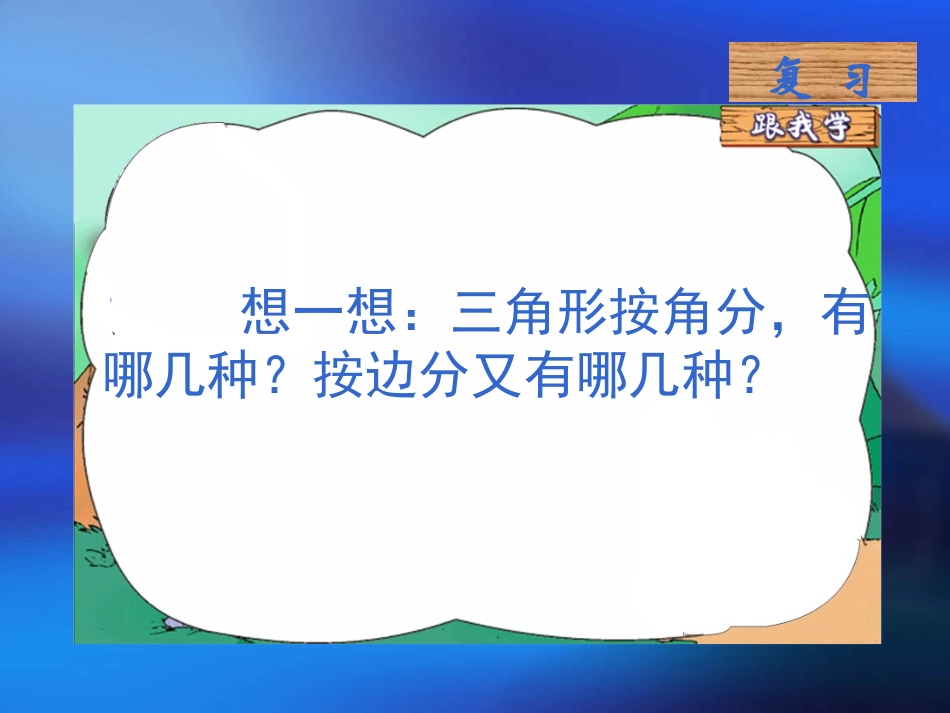 复 习

跟我学

想一想：三角形按角分，有哪几种？按边分又有哪几种？